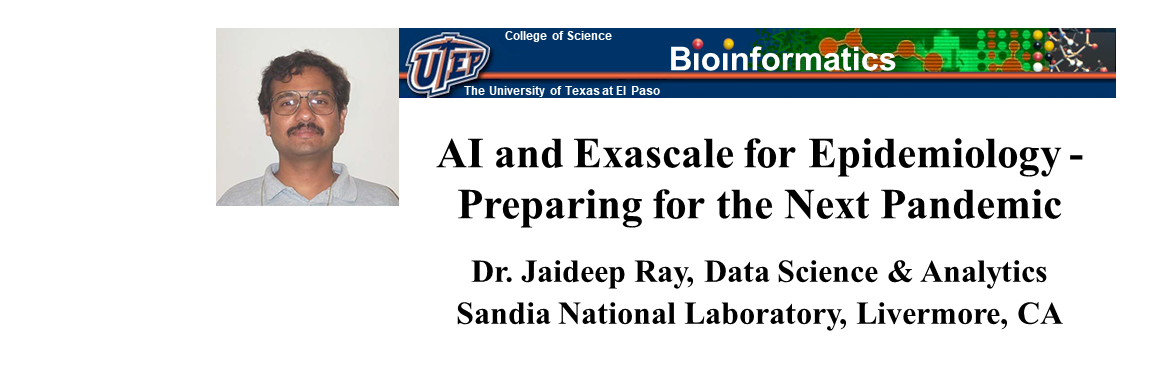 UTEP

College of Science

Bioinformatics

The University of Texas at El Paso

AI and Exascale for Epidemiology - Preparing for the Next Pandemic

Dr. Jaideep Ray, Data Science & Analytics
Sandia National Laboratory, Livermore, CA